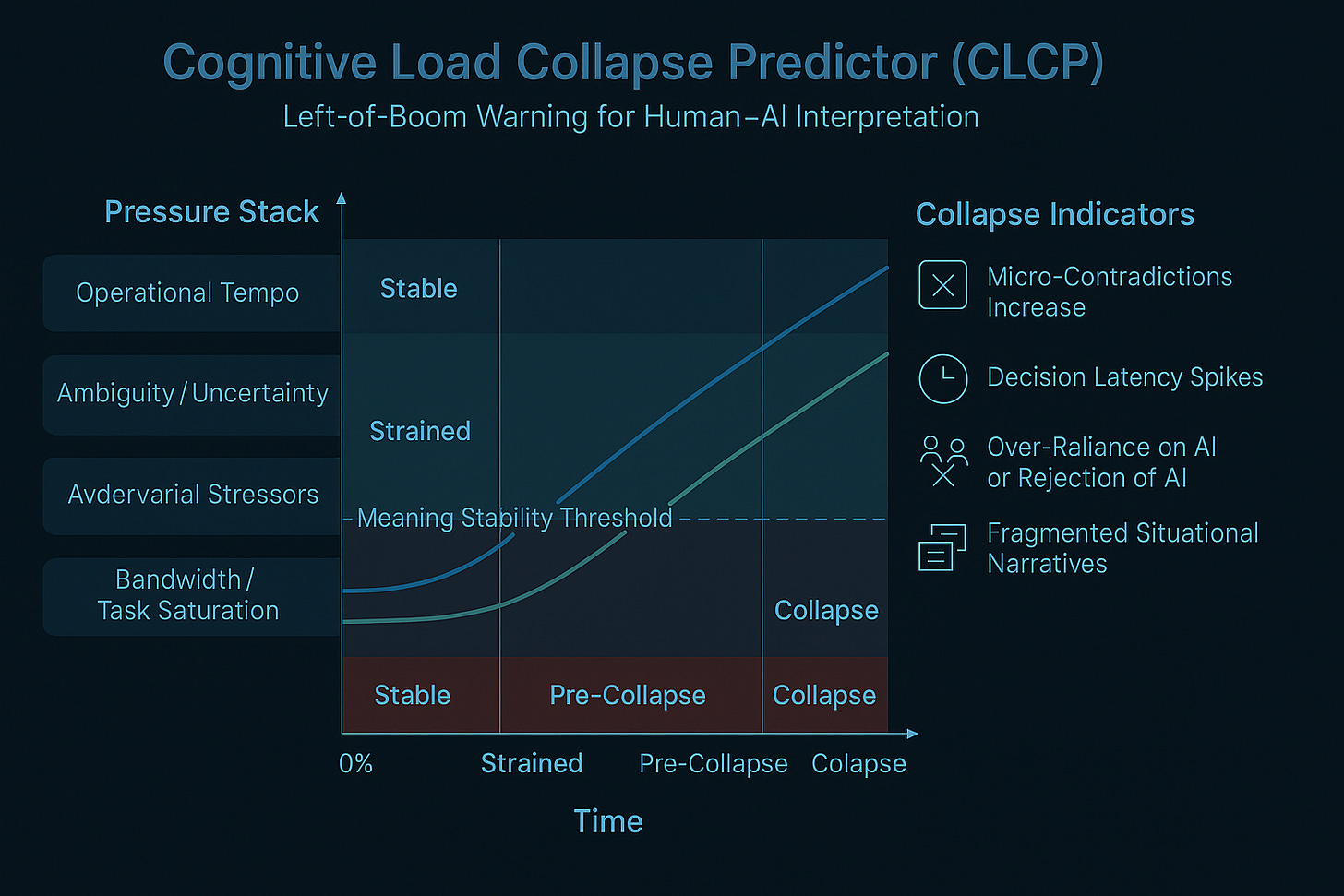 Cognitive Load Collapse Predictor (CLCP)
Left-of-Boom Warning for Human–AI Interpretation

Pressure Stack

Operational Tempo

Ambiguity / Uncertainty

Avdervarial Stressors

Bandwidth / Task Saturation

Stable

Strained

Meaning Stability Threshold

Collapse

Stable

Pre-Collapse

Collapse

0%

Strained

Pre-Collapse

Colapse

Time

Collapse Indicators

Micro-Contradictions Increase

Decision Latency Spikes

Over-Raliance on AI or Rejection of AI

Fragmented Situational Narratives